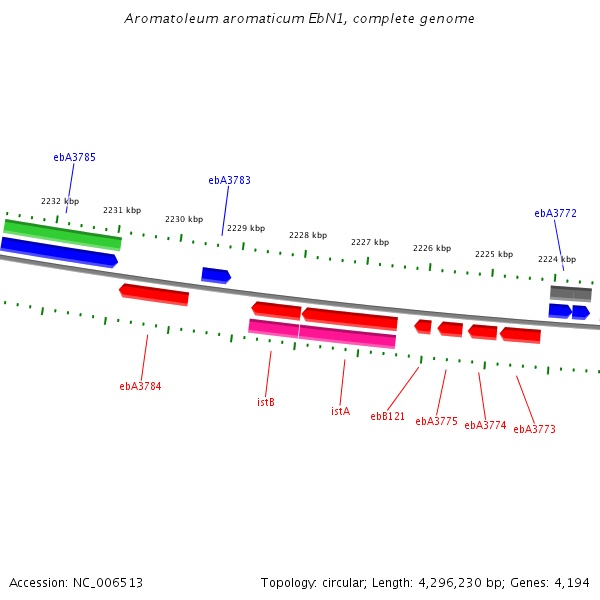 Aromatoleum aromaticum EbN1, complete genome

ebA3785

ebA3783

ebA3772

2232 kbp
2231 kbp
2230 kbp
2229 kbp
2228 kbp
2227 kbp
2226 kbp
2225 kbp
2224 kbp

ebA3784
istB
istA
ebB121
ebA3775
ebA3774
ebA3773

Accession: NC_006513

Topology: circular; Length: 4,296,230 bp; Genes: 4,194